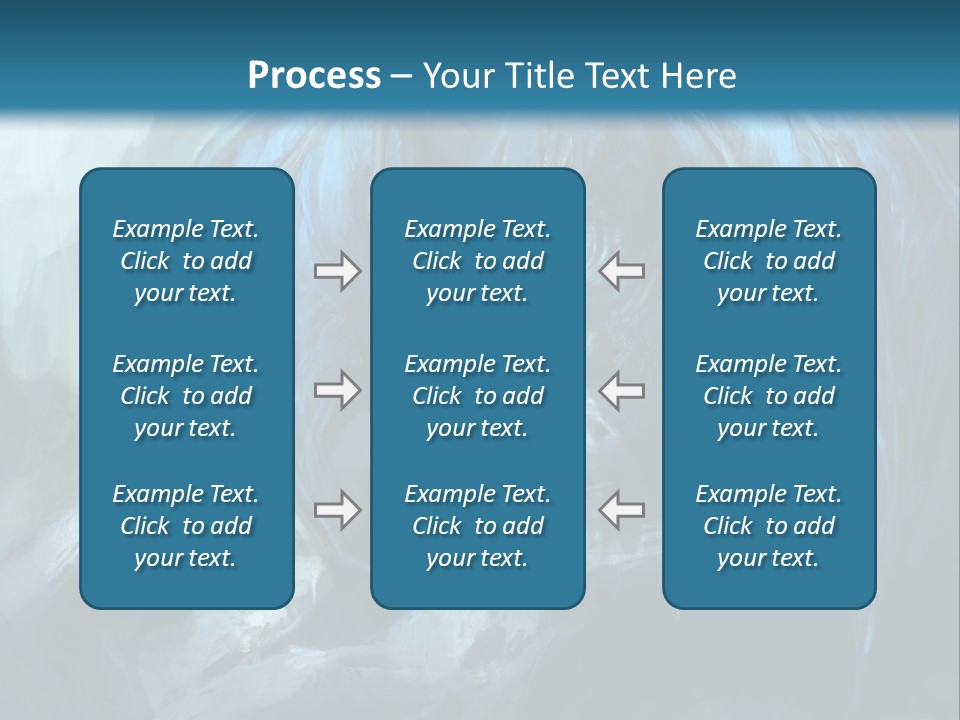 Process – Your Title Text Here

Example Text. Click to add your text.

Example Text. Click to add your text.

Example Text. Click to add your text.

Example Text. Click to add your text.

Example Text. Click to add your text.

Example Text. Click to add your text.

Example Text. Click to add your text.

Example Text. Click to add your text.

Example Text. Click to add your text.